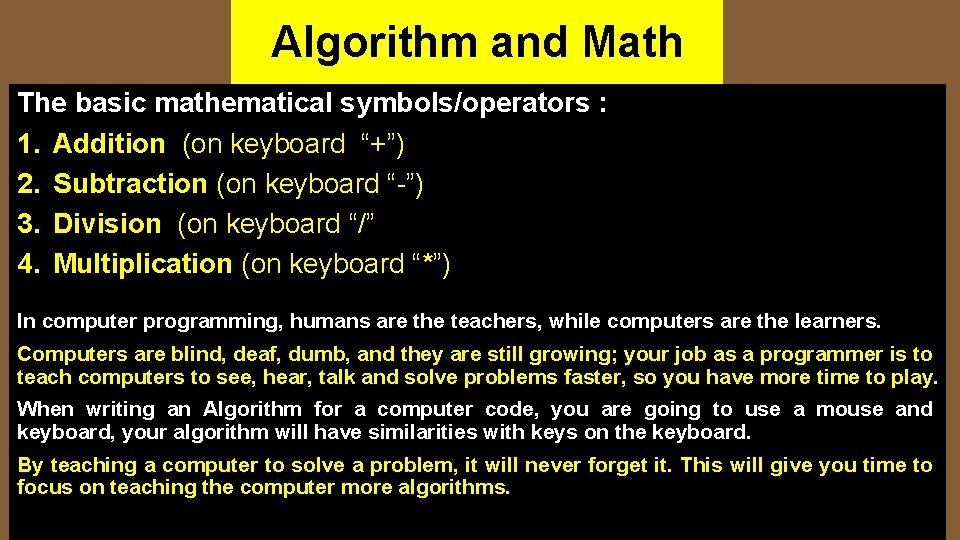 Algorithm and Math

The basic mathematical symbols/operators :
1. Addition (on keyboard “+”)
2. Subtraction (on keyboard “-”)
3. Division (on keyboard “/”
4. Multiplication (on keyboard “*”)

In computer programming, humans are the teachers, while computers are the learners.

Computers are blind, deaf, dumb, and they are still growing; your job as a programmer is to teach computers to see, hear, talk and solve problems faster, so you have more time to play.

When writing an Algorithm for a computer code, you are going to use a mouse and keyboard, your algorithm will have similarities with keys on the keyboard.

By teaching a computer to solve a problem, it will never forget it. This will give you time to focus on teaching the computer more algorithms.